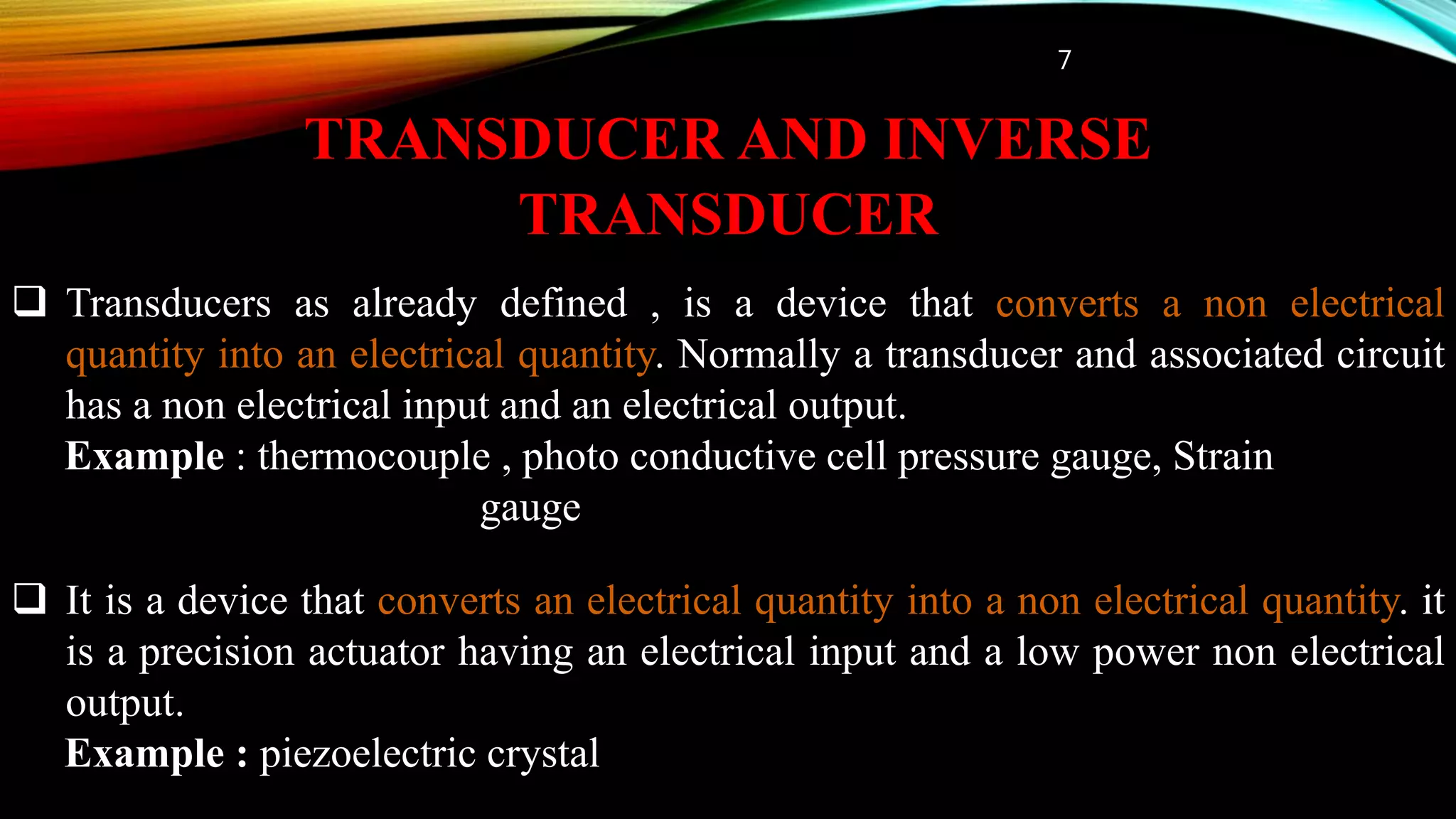 7

TRANSDUCER AND INVERSE TRANSDUCER

❑ Transducers as already defined , is a device that converts a non electrical quantity into an electrical quantity. Normally a transducer and associated circuit has a non electrical input and an electrical output.
Example : thermocouple , photo conductive cell pressure gauge, Strain gauge

❑ It is a device that converts an electrical quantity into a non electrical quantity. it is a precision actuator having an electrical input and a low power non electrical output.
Example : piezoelectric crystal